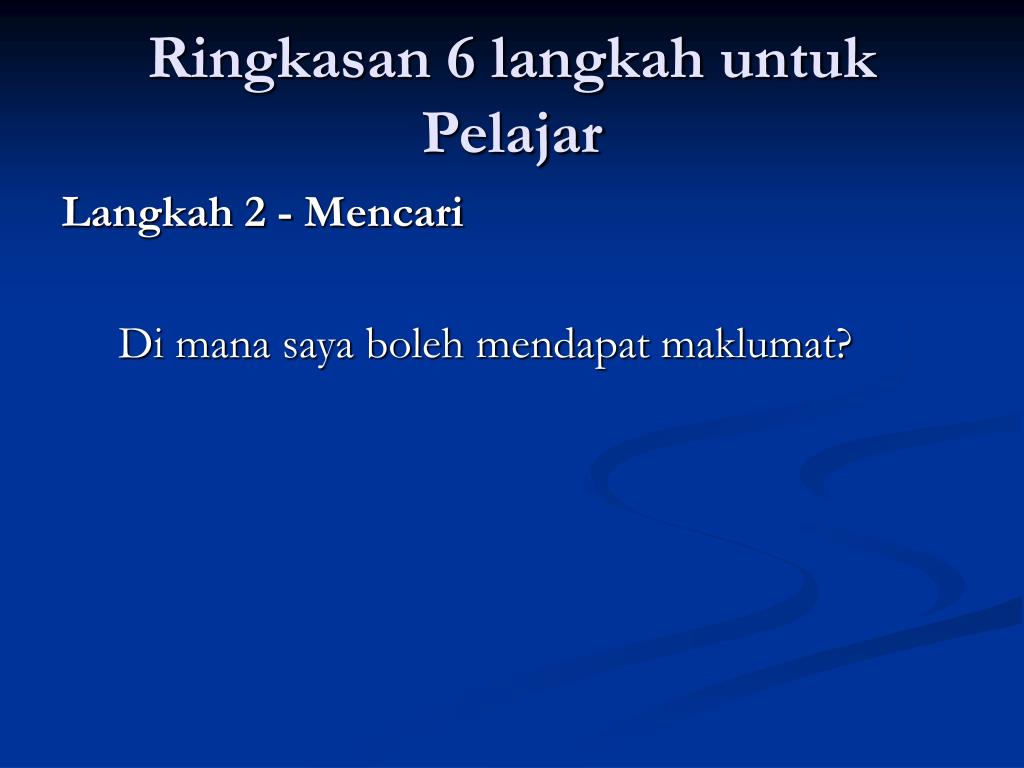 Ringkasan 6 langkah untuk Pelajar

Langkah 2 - Mencari

Di mana saya boleh mendapat maklumat?